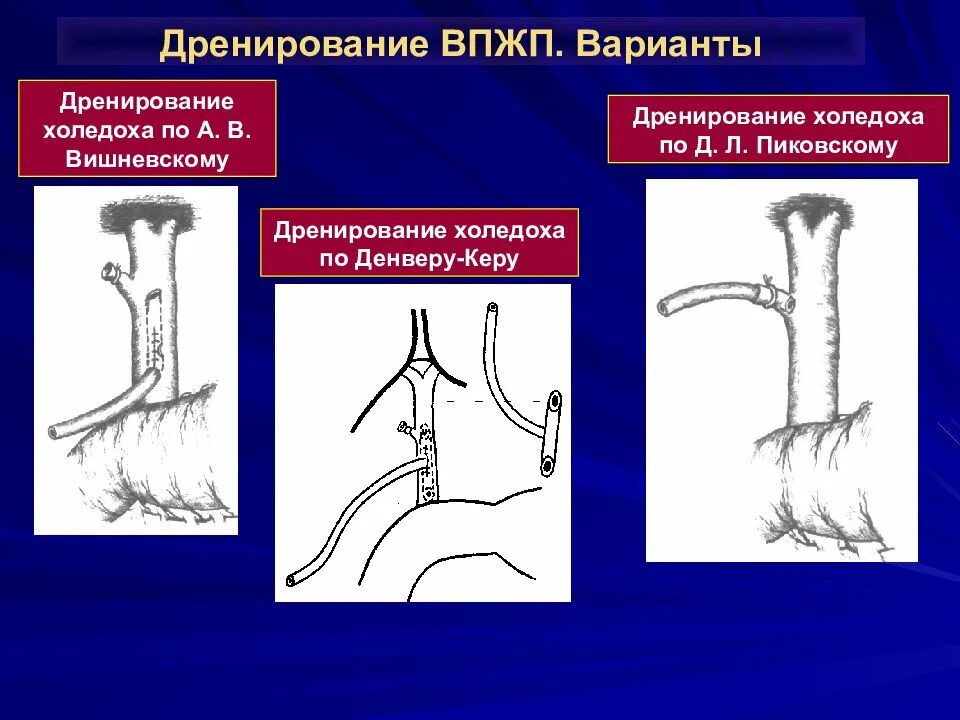 Дренирование ВПЖП. Варианты

Дренирование холедоха по А. В. Вишневскому

Дренирование холедоха по Денверу-Керу

Дренирование холедоха по Д. Л. Пиковскому